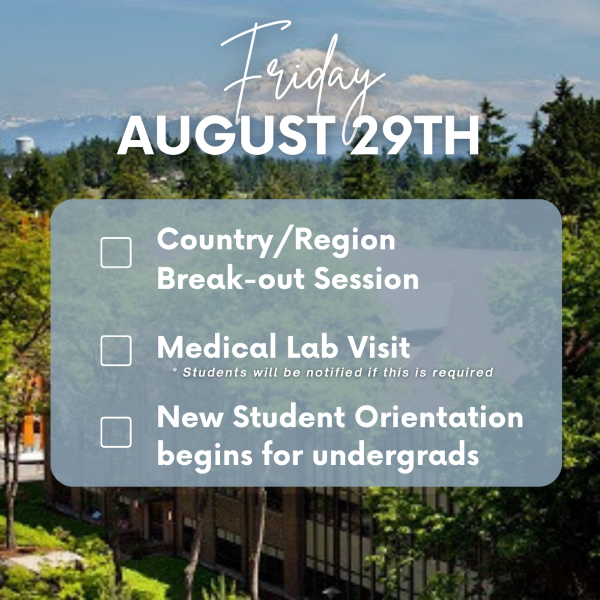 Friday
AUGUST 29TH

Country/Region Break-out Session

Medical Lab Visit
* Students will be notified if this is required

New Student Orientation begins for undergrads